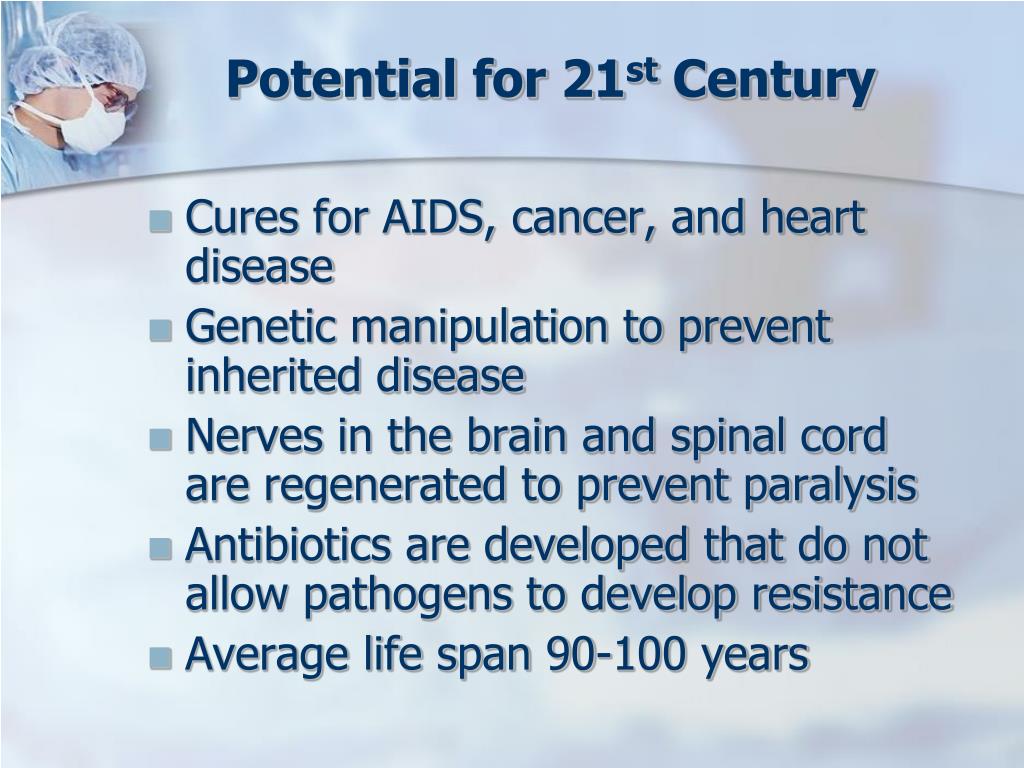 Potential for 21$^{st}$ Century

- Cures for AIDS, cancer, and heart disease
- Genetic manipulation to prevent inherited disease
- Nerves in the brain and spinal cord are regenerated to prevent paralysis
- Antibiotics are developed that do not allow pathogens to develop resistance
- Average life span 90-100 years